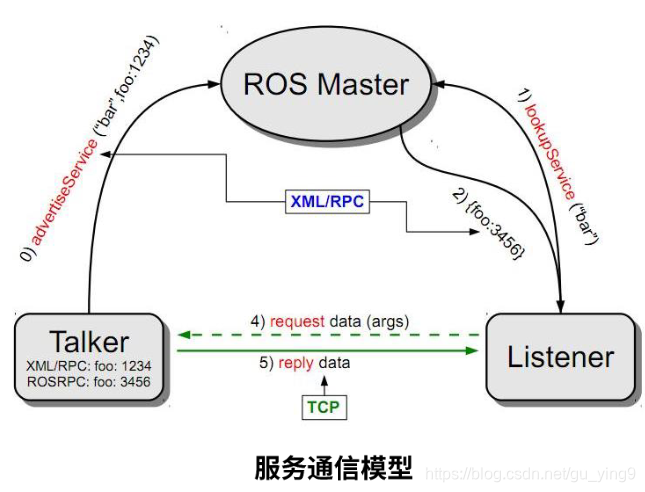 ROS Master

0) advertiseService ("bar",foo:1234)

1) lookupService ("bar")

XML/RPC

2) {foo:3456}

Talker
XML/RPC: foo: 1234
ROSRPC: foo: 3456

4) request data (args)

5) reply data

TCP

Listener

服务通信模型

https://blog.csdn.net/gu_ying9